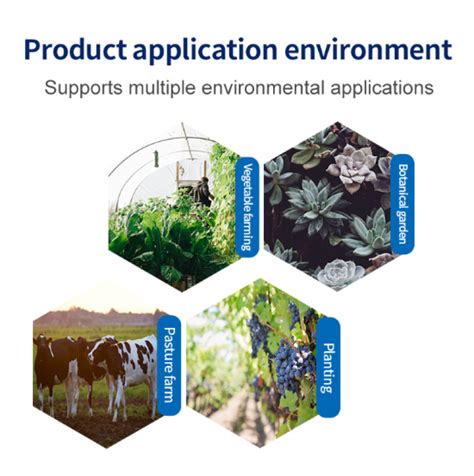 Product application environment

Supports multiple environmental applications

Vegetable farming

Botanical garden

Pasture farm

Planting